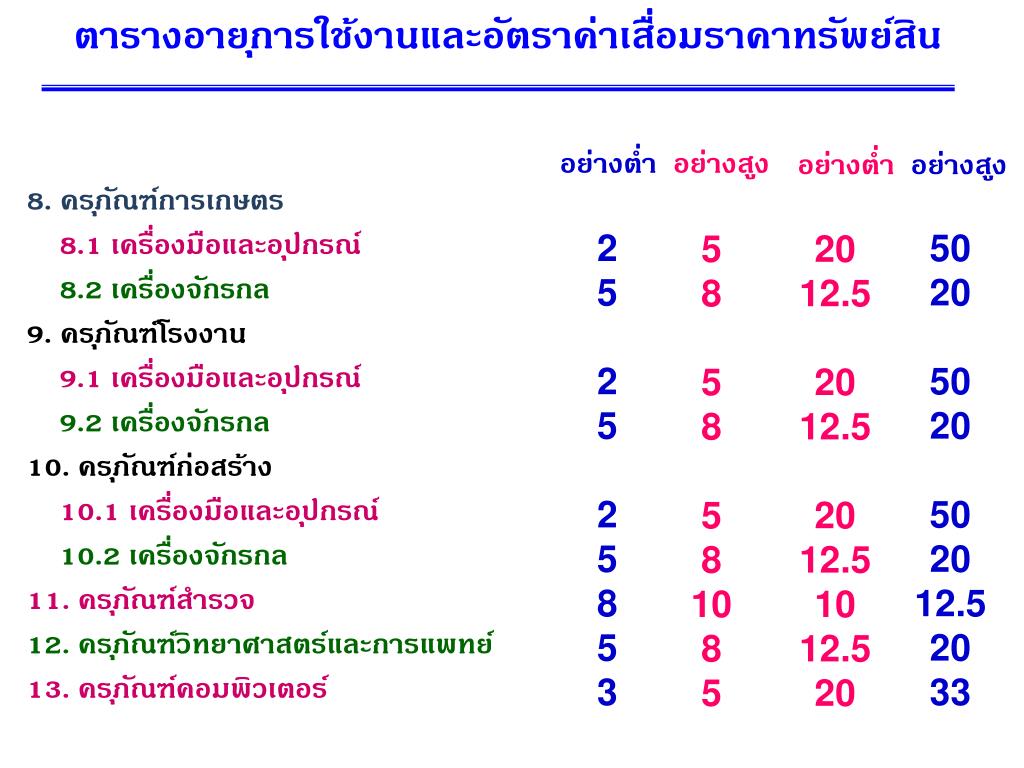 ตารางอายุการใช้งานและอัตราค่าเสื่อมราคาทรัพย์สิน

| | อย่างต่ำ | อย่างสูง | อย่างต่ำ | อย่างสูง |
|---|---|---|---|---|
| 8. ครุภัณฑ์การเกษตร | | | | |
| 8.1 เครื่องมือและอุปกรณ์ | 2 | 5 | 20 | 50 |
| 8.2 เครื่องจักรกล | 5 | 8 | 12.5 | 20 |
| 9. ครุภัณฑ์โรงงาน | | | | |
| 9.1 เครื่องมือและอุปกรณ์ | 2 | 5 | 20 | 50 |
| 9.2 เครื่องจักรกล | 5 | 8 | 12.5 | 20 |
| 10. ครุภัณฑ์ก่อสร้าง | | | | |
| 10.1 เครื่องมือและอุปกรณ์ | 2 | 5 | 20 | 50 |
| 10.2 เครื่องจักรกล | 5 | 8 | 12.5 | 20 |
| 11. ครุภัณฑ์สำรวจ | 8 | 10 | 10 | 12.5 |
| 12. ครุภัณฑ์วิทยาศาสตร์และการแพทย์ | 5 | 8 | 12.5 | 20 |
| 13. ครุภัณฑ์คอมพิวเตอร์ | 3 | 5 | 20 | 33 |